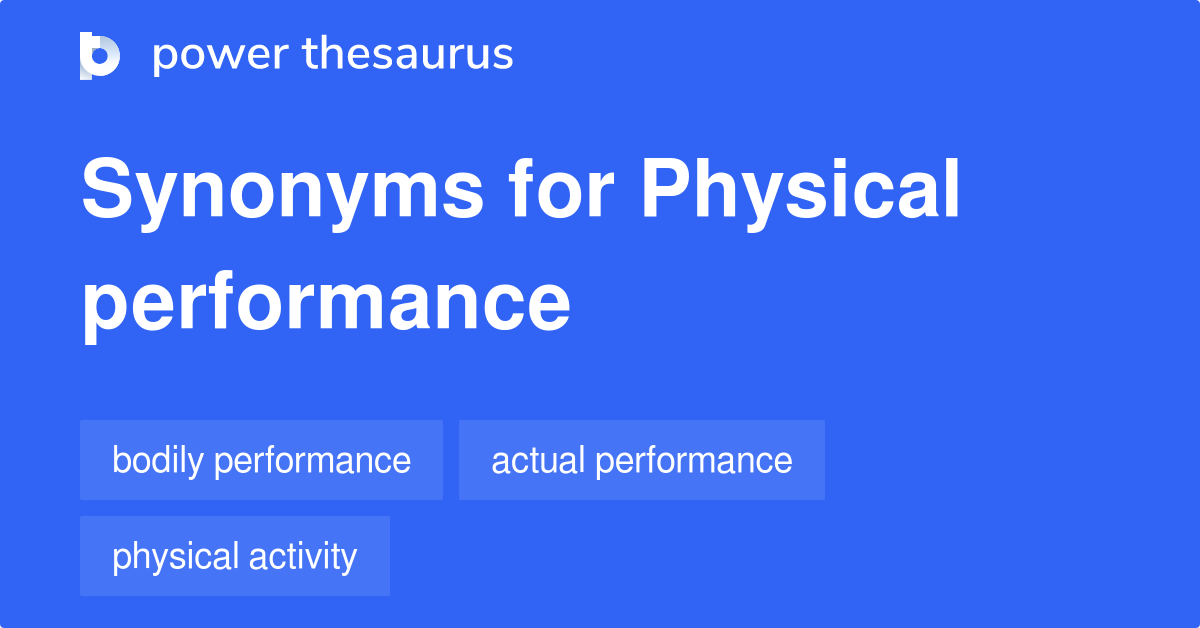 power thesaurus

Synonyms for Physical performance

bodily performance

actual performance

physical activity